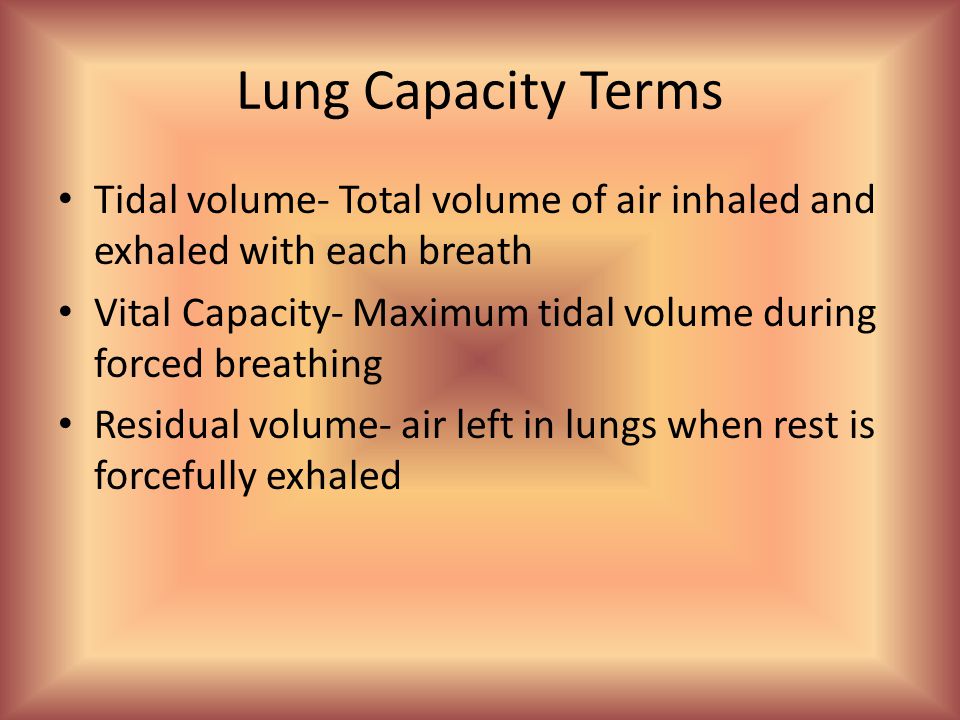 Lung Capacity Terms

• Tidal volume- Total volume of air inhaled and exhaled with each breath
• Vital Capacity- Maximum tidal volume during forced breathing
• Residual volume- air left in lungs when rest is forcefully exhaled